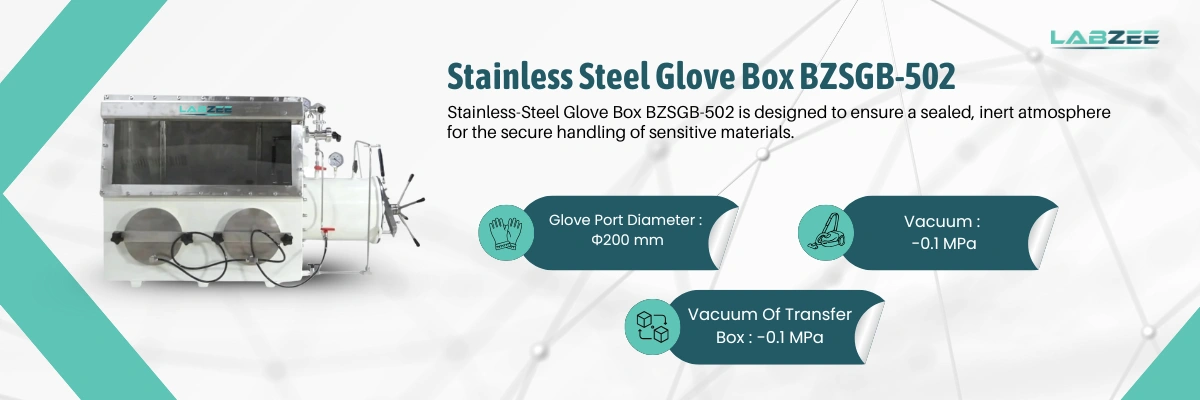 LABZEE

Stainless Steel Glove Box BZSGB-502

Stainless-Steel Glove Box BZSGB-502 is designed to ensure a sealed, inert atmosphere for the secure handling of sensitive materials.

LABZEE

Glove Port Diameter : Φ200 mm

Vacuum : -0.1 MPa

Vacuum Of Transfer Box : -0.1 MPa